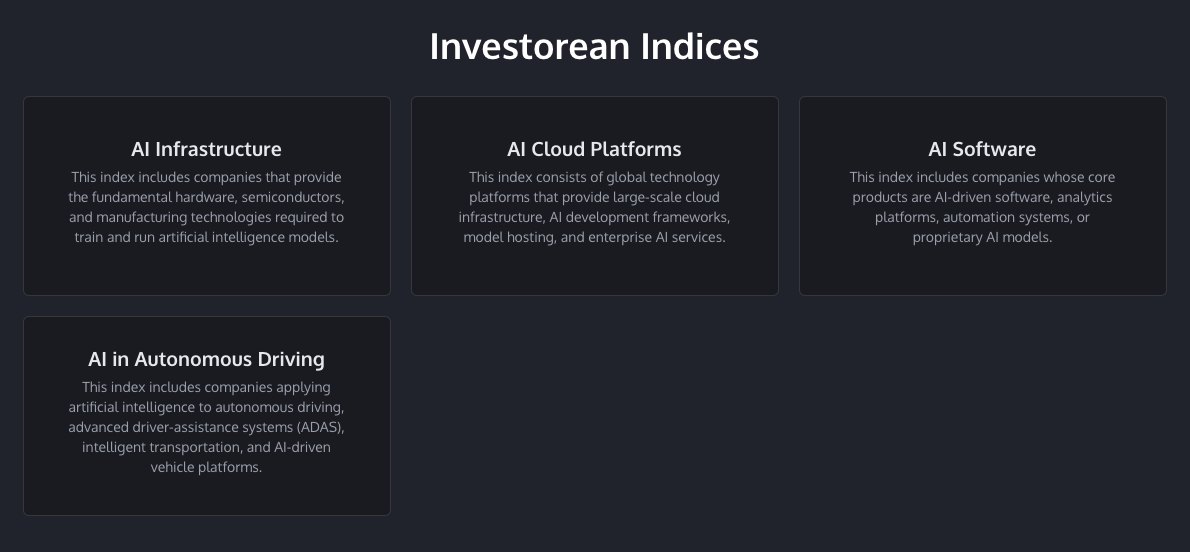 Investorean Indices

AI Infrastructure
This index includes companies that provide the fundamental hardware, semiconductors, and manufacturing technologies required to train and run artificial intelligence models.

AI Cloud Platforms
This index consists of global technology platforms that provide large-scale cloud infrastructure, AI development frameworks, model hosting, and enterprise AI services.

AI Software
This index includes companies whose core products are AI-driven software, analytics platforms, automation systems, or proprietary AI models.

AI in Autonomous Driving
This index includes companies applying artificial intelligence to autonomous driving, advanced driver-assistance systems (ADAS), intelligent transportation, and AI-driven vehicle platforms.